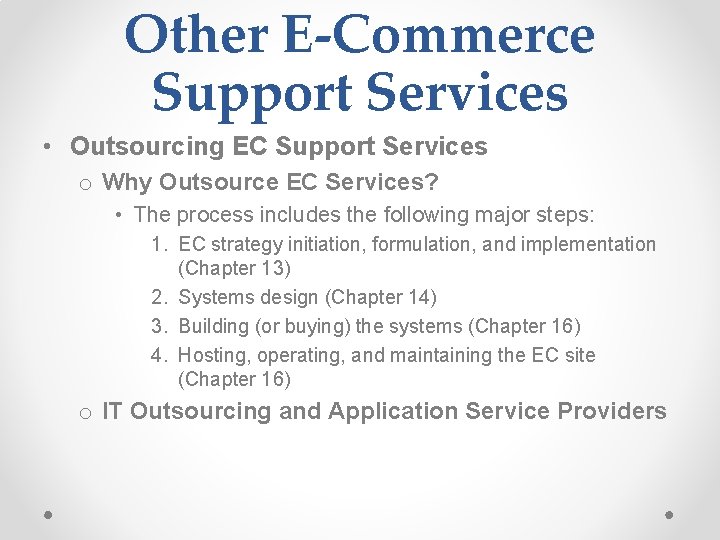 Other E-Commerce Support Services

• Outsourcing EC Support Services
o Why Outsource EC Services?
• The process includes the following major steps:
1. EC strategy initiation, formulation, and implementation (Chapter 13)
2. Systems design (Chapter 14)
3. Building (or buying) the systems (Chapter 16)
4. Hosting, operating, and maintaining the EC site (Chapter 16)
o IT Outsourcing and Application Service Providers